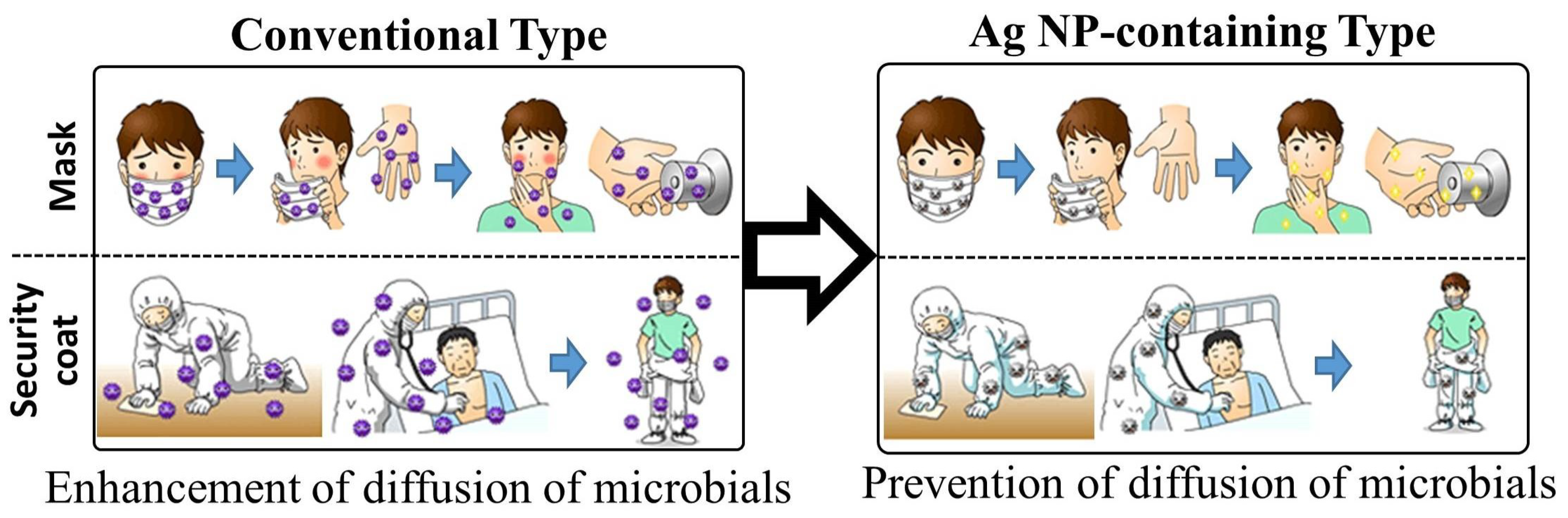 Conventional Type

Mask

Security coat

Enhancement of diffusion of microbials

Ag NP-containing Type

Prevention of diffusion of microbials